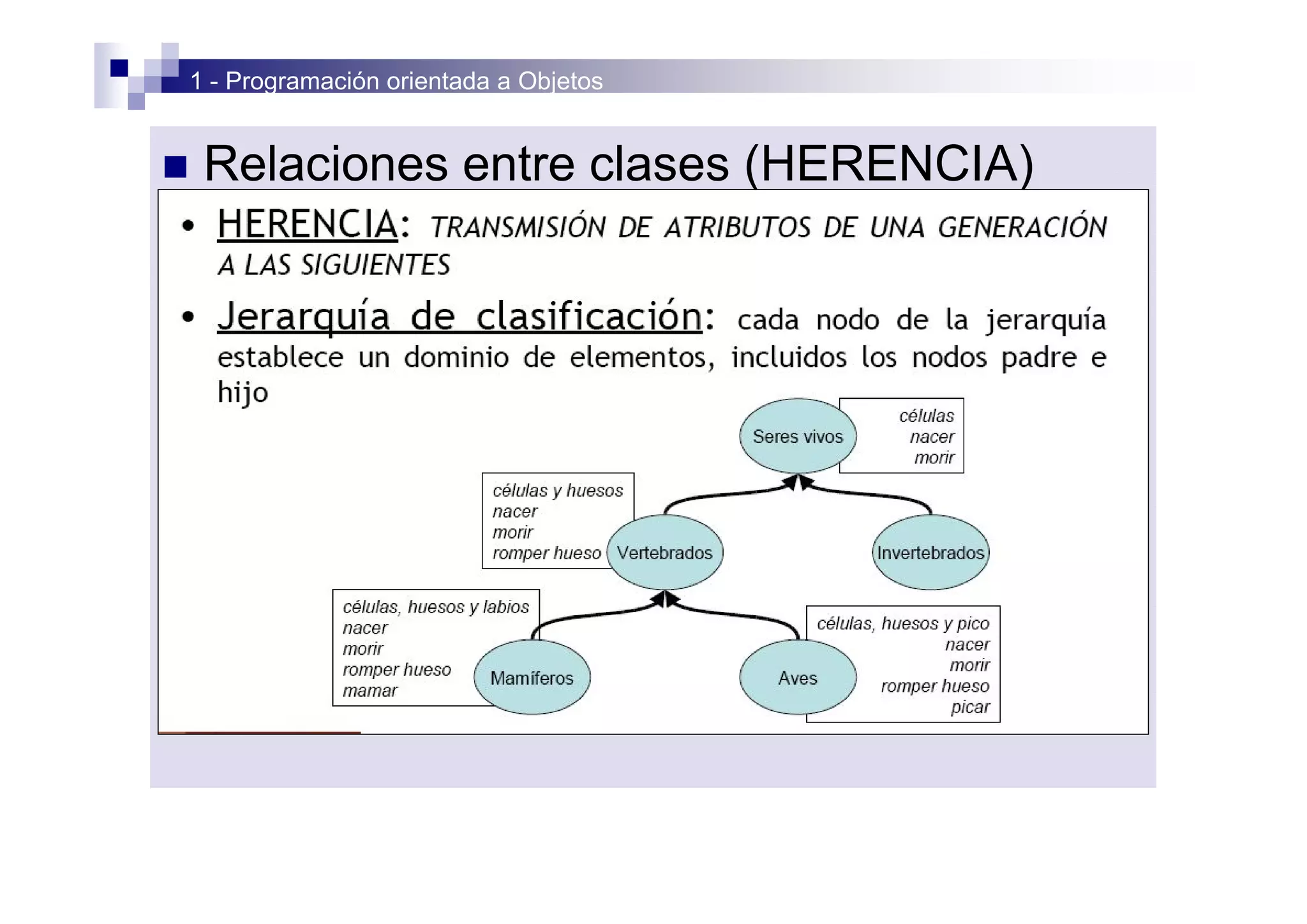 1 - Programación orientada a Objetos

Relaciones entre clases (HERENCIA)

• HERENCIA: TRANSMISIÓN DE ATRIBUTOS DE UNA GENERACIÓN A LAS SIGUIENTES

• Jerarquía de clasificación: cada nodo de la jerarquía establece un dominio de elementos, incluidos los nodos padre e hijo

Seres vivos
células
nacer
morir

células y huesos
nacer
morir
romper hueso
Vertebrados

Invertebrados

células, huesos y labios
nacer
morir
romper hueso
mamar
Mamíferos

Aves
células, huesos y pico
nacer
morir
romper hueso
picar